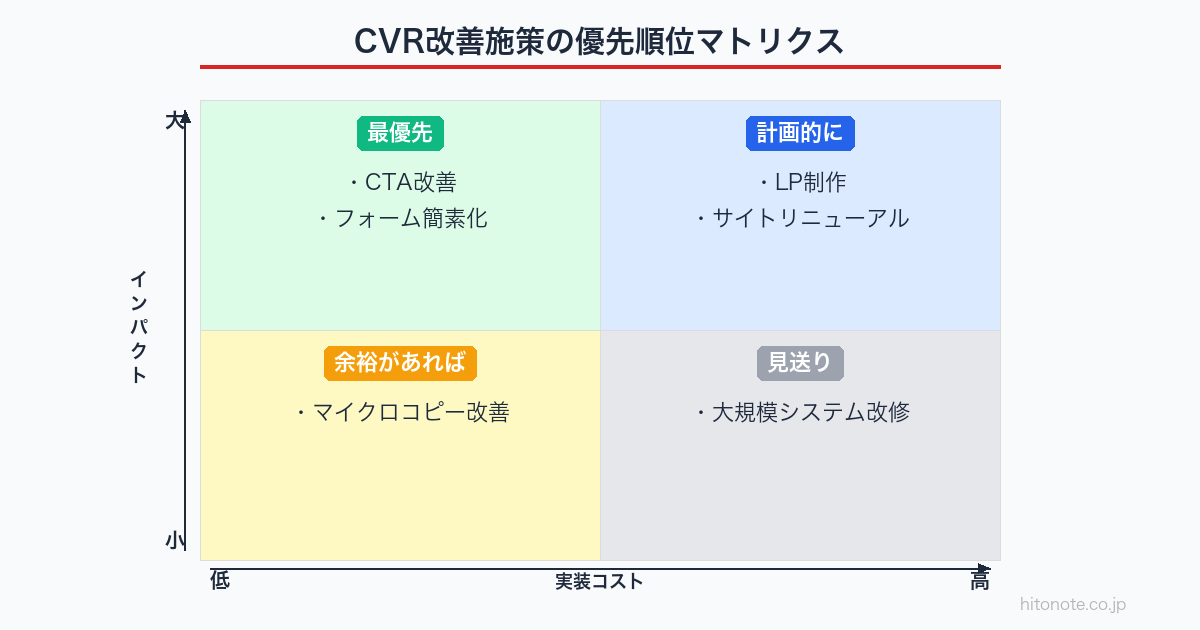 CVR改善施策の優先順位マトリクス

大

インパクト

小

最優先

・CTA改善
・フォーム簡素化

計画的に

・LP制作
・サイトリニューアル

余裕があれば

・マイクロコピー改善

見送り

・大規模システム改修

低

実装コスト

高

hitonote.co.jp